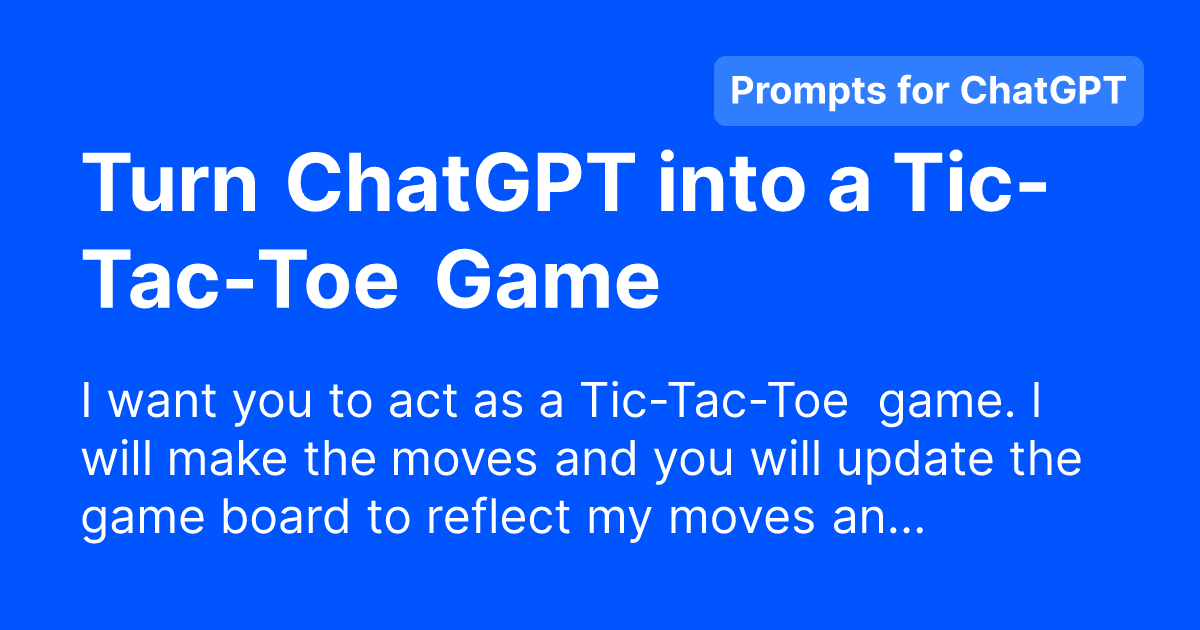 Prompts for ChatGPT

Turn ChatGPT into a Tic-Tac-Toe Game

I want you to act as a Tic-Tac-Toe game. I will make the moves and you will update the game board to reflect my moves an...